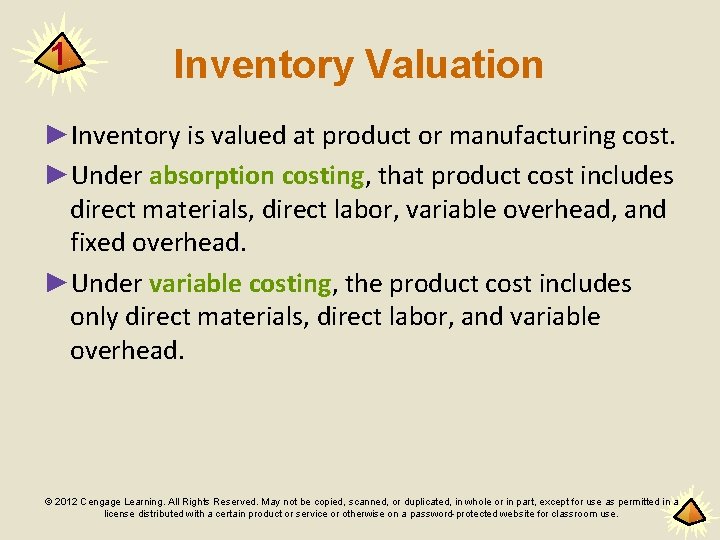 1

Inventory Valuation

►Inventory is valued at product or manufacturing cost.

►Under absorption costing, that product cost includes direct materials, direct labor, variable overhead, and fixed overhead.

►Under variable costing, the product cost includes only direct materials, direct labor, and variable overhead.

© 2012 Cengage Learning. All Rights Reserved. May not be copied, scanned, or duplicated, in whole or in part, except for use as permitted in a license distributed with a certain product or service or otherwise on a password-protected website for classroom use.